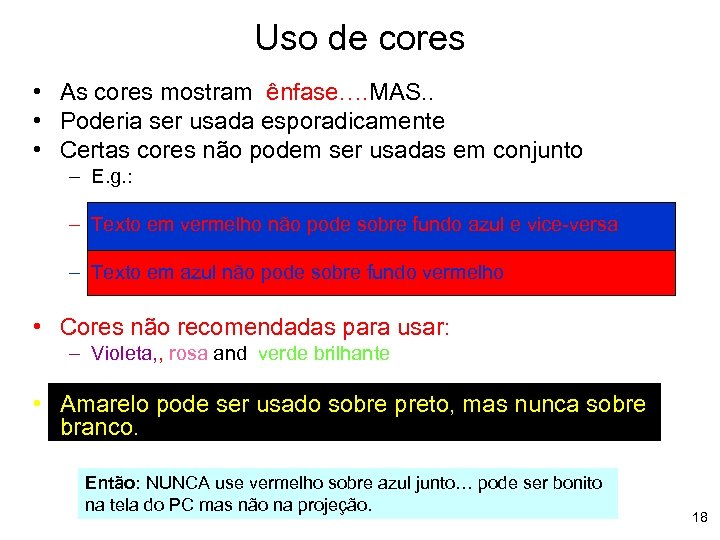 Uso de cores

• As cores mostram ênfase….MAS..
• Poderia ser usada esporadicamente
• Certas cores não podem ser usadas em conjunto
– E.g.:
– Texto em vermelho não pode sobre fundo azul e vice-versa
– Texto em azul não pode sobre fundo vermelho

• Cores não recomendadas para usar:
– Violeta,, rosa and verde brilhante

• Amarelo pode ser usado sobre preto, mas nunca sobre branco.

Então: NUNCA use vermelho sobre azul junto… pode ser bonito na tela do PC mas não na projeção.

18